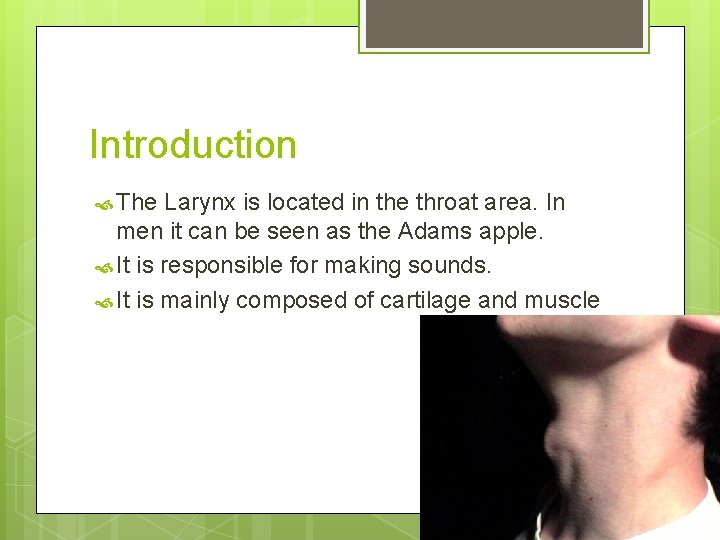 Introduction

The Larynx is located in the throat area. In men it can be seen as the Adams apple.

It is responsible for making sounds.

It is mainly composed of cartilage and muscle